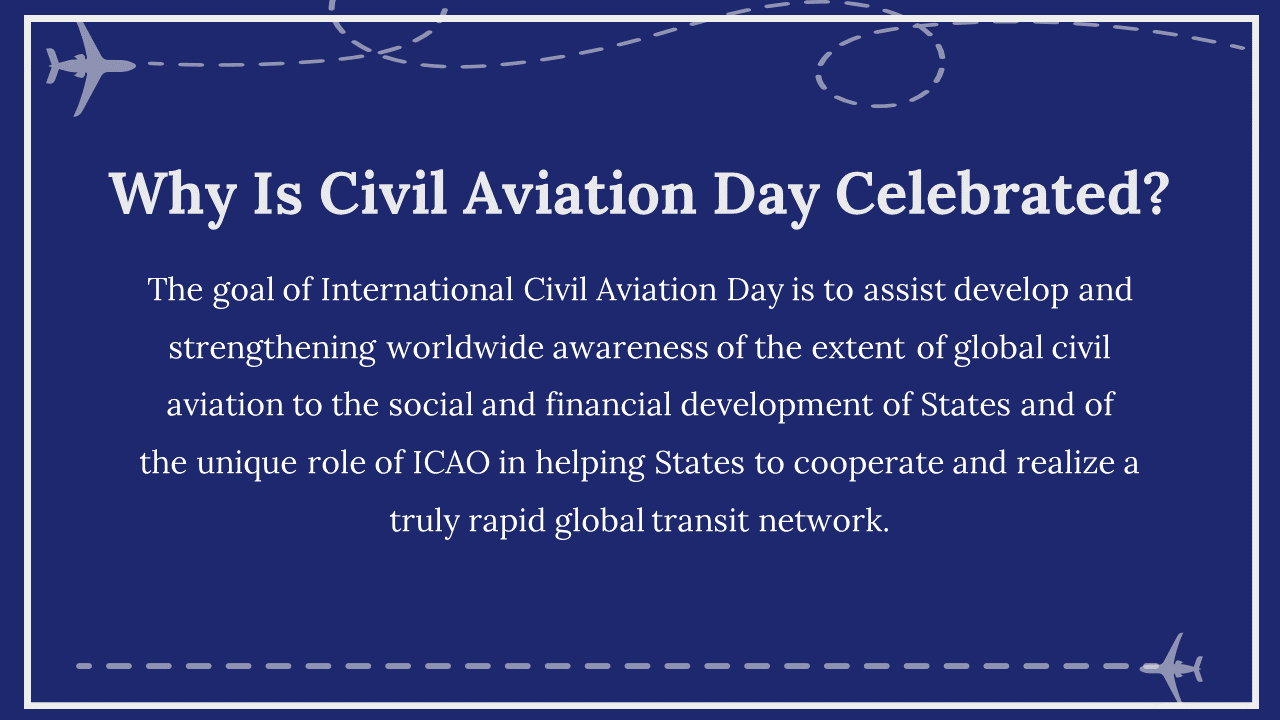 Why Is Civil Aviation Day Celebrated?

The goal of International Civil Aviation Day is to assist develop and strengthening worldwide awareness of the extent of global civil aviation to the social and financial development of States and of the unique role of ICAO in helping States to cooperate and realize a truly rapid global transit network.